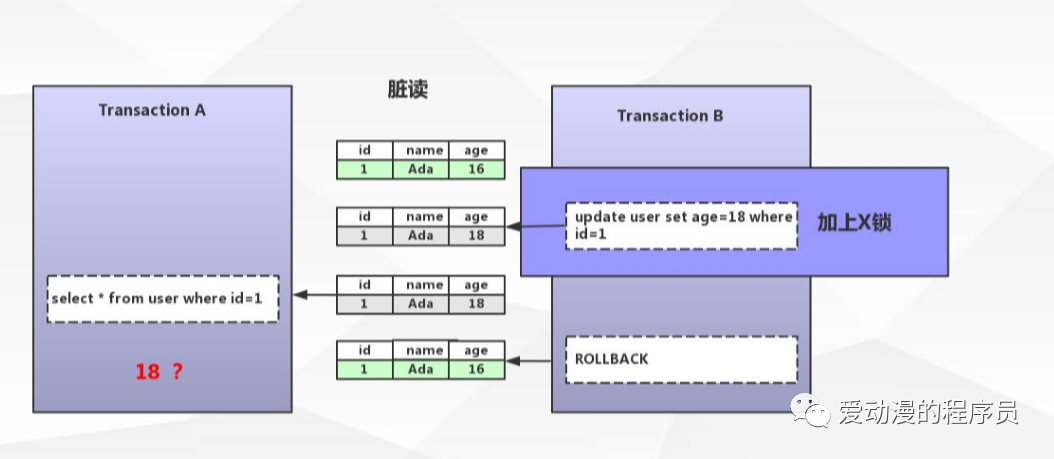 脏读

Transaction A

select * from user where id=1

18 ？

| id | name | age |
|---|---|---|
| 1 | Ada | 16 |

| id | name | age |
|---|---|---|
| 1 | Ada | 18 |

| id | name | age |
|---|---|---|
| 1 | Ada | 18 |

| id | name | age |
|---|---|---|
| 1 | Ada | 16 |

Transaction B

update user set age=18 where id=1

加上X锁

ROLLBACK

爱动漫的程序员